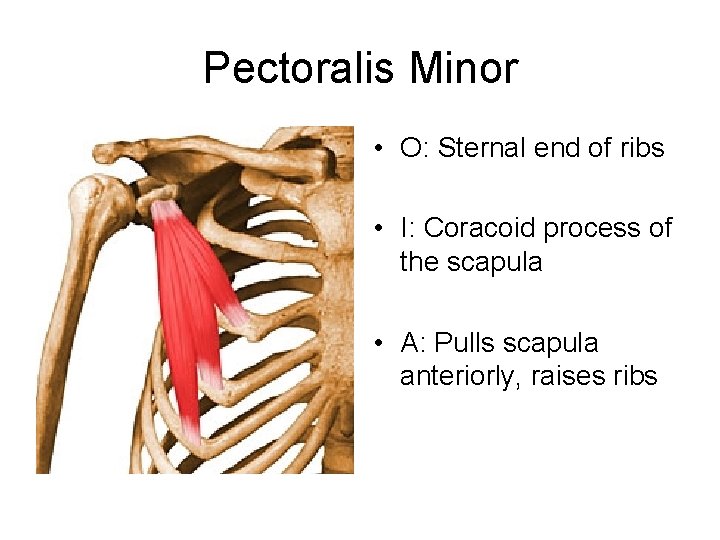 Pectoralis Minor

• O: Sternal end of ribs

• I: Coracoid process of the scapula

• A: Pulls scapula anteriorly, raises ribs